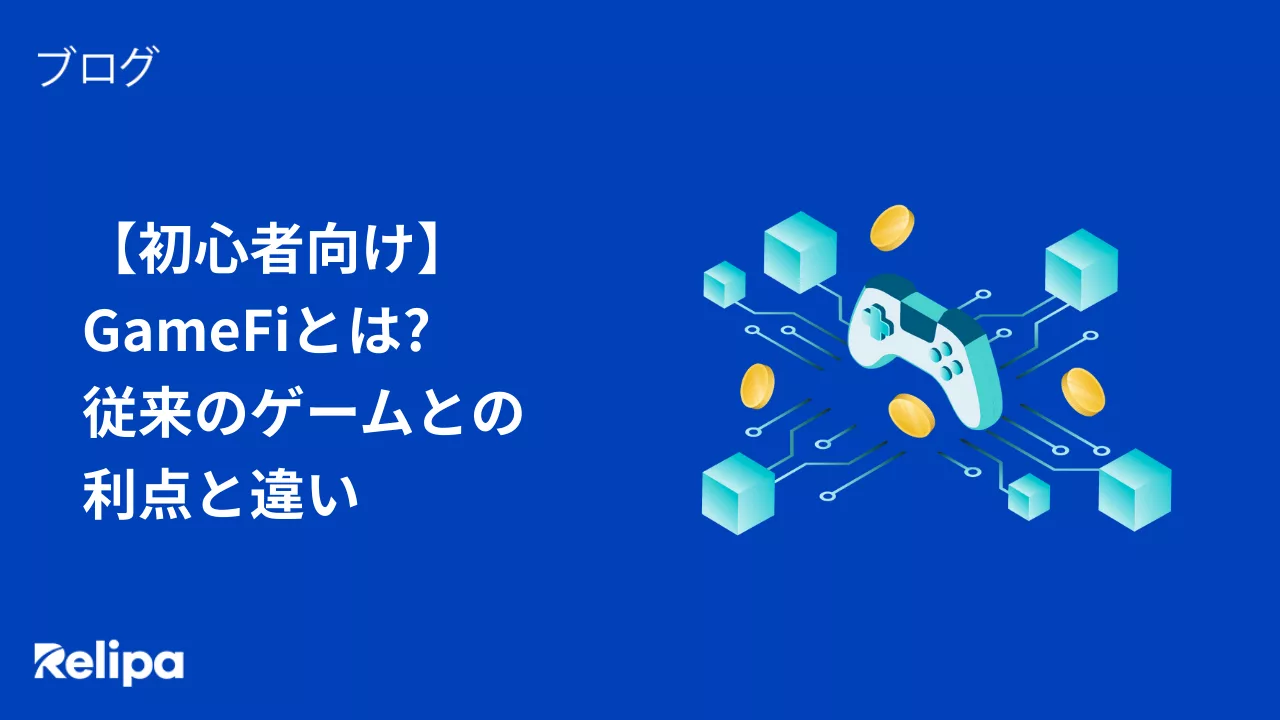 ブログ

【初心者向け】
GameFiとは?
従来のゲームとの
利点と違い

Relipa